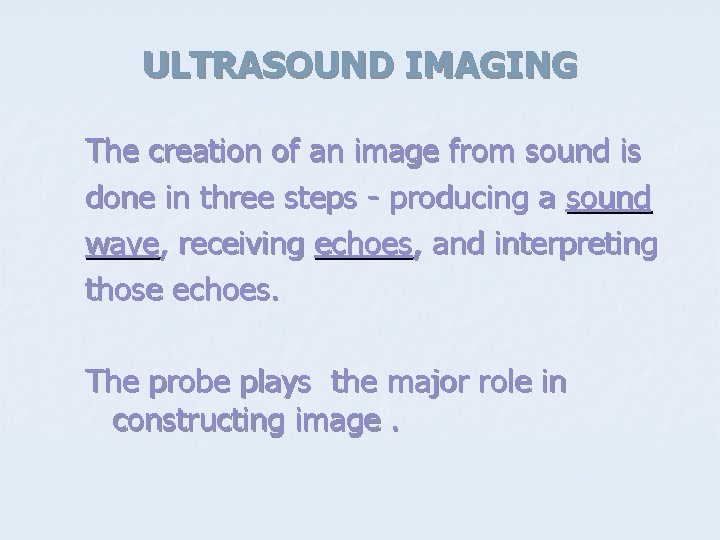 ULTRASOUND IMAGING

The creation of an image from sound is done in three steps - producing a sound wave, receiving echoes, and interpreting those echoes.

The probe plays the major role in constructing image .